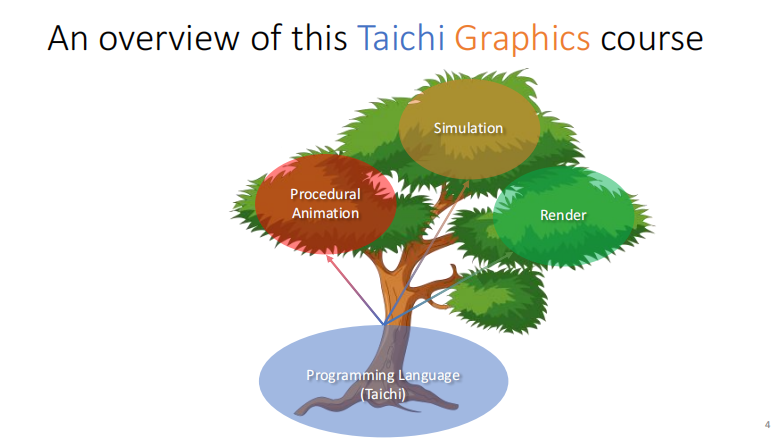 An overview of this Taichi Graphics course

Simulation

Procedural Animation

Render

Programming Language (Taichi)

4